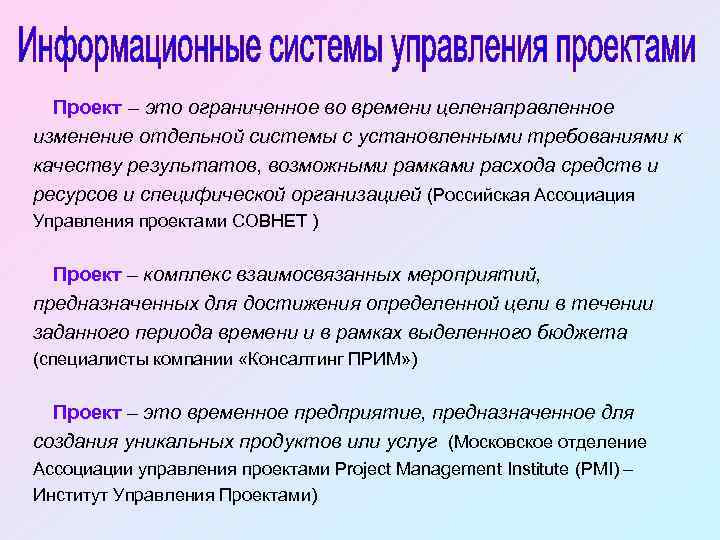 Информационные системы управления проектами

Проект – это ограниченное во времени целенаправленное изменение отдельной системы с установленными требованиями к качеству результатов, возможными рамками расхода средств и ресурсов и специфической организацией (Российская Ассоциация Управления проектами СОВНЕТ )

Проект – комплекс взаимосвязанных мероприятий, предназначенных для достижения определенной цели в течении заданного периода времени и в рамках выделенного бюджета (специалисты компании «Консалтинг ПРИМ»)

Проект – это временное предприятие, предназначенное для создания уникальных продуктов или услуг (Московское отделение Ассоциации управления проектами Project Management Institute (PMI) – Институт Управления Проектами)